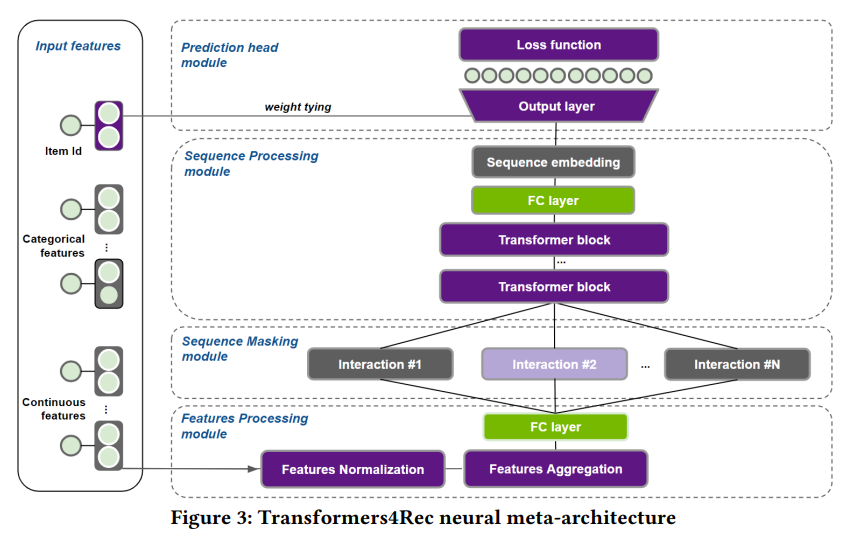 Input features

Item Id

Categorical features

⋮

Continuous features

⋮

Prediction head module

Loss function

weight tying

Output layer

Sequence Processing module

Sequence embedding

FC layer

Transformer block

...

Transformer block

Sequence Masking module

Interaction #1

Interaction #2

...

Interaction #N

Features Processing module

FC layer

Features Normalization

Features Aggregation

Figure 3: Transformers4Rec neural meta-architecture